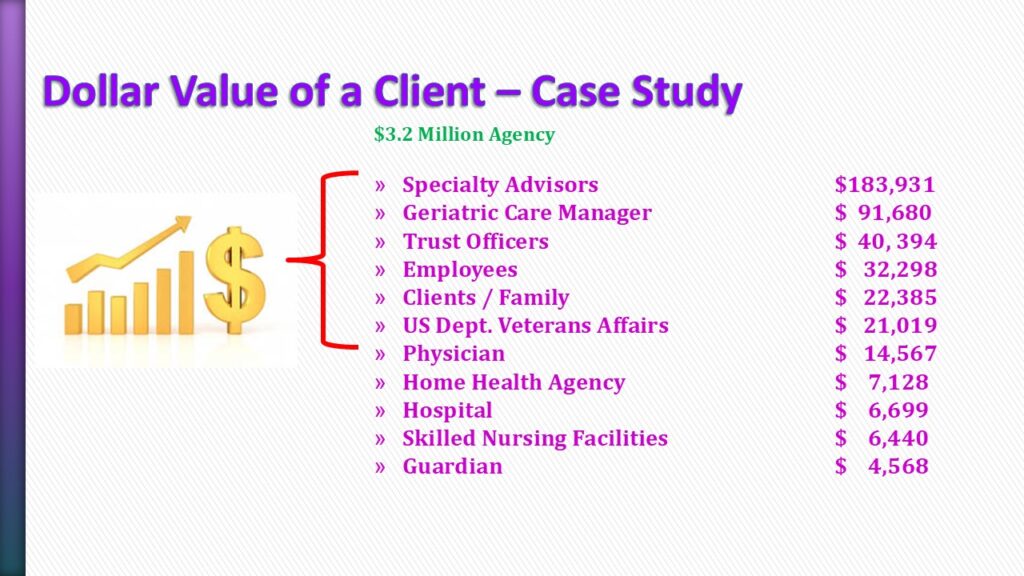 Dollar Value of a Client – Case Study

$3.2 Million Agency

» Specialty Advisors $183,931
» Geriatric Care Manager $ 91,680
» Trust Officers $ 40, 394
» Employees $ 32,298
» Clients / Family $ 22,385
» US Dept. Veterans Affairs $ 21,019
» Physician $ 14,567
» Home Health Agency $ 7,128
» Hospital $ 6,699
» Skilled Nursing Facilities $ 6,440
» Guardian $ 4,568